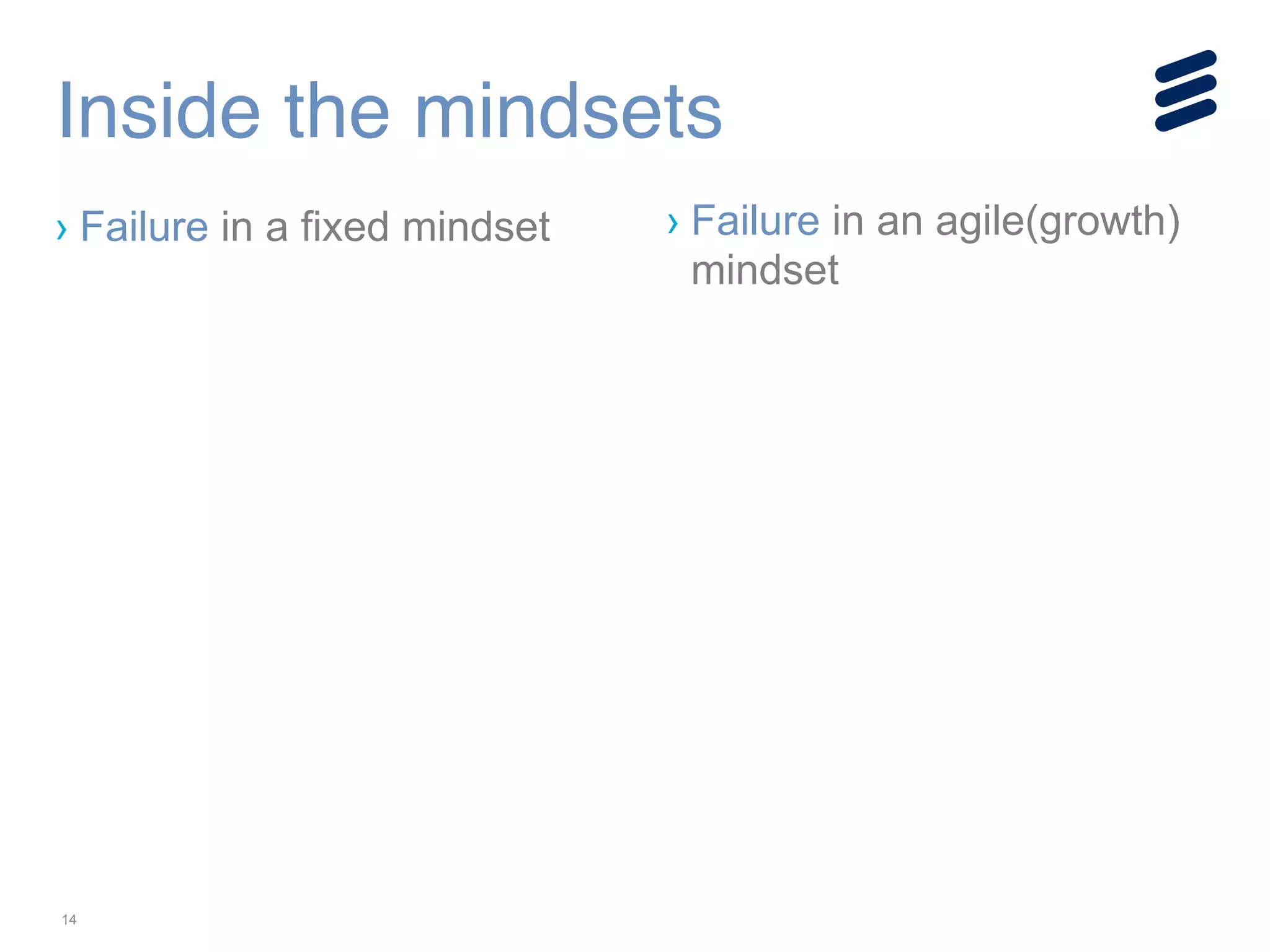 Inside the mindsets

› Failure in a fixed mindset

› Failure in an agile(growth) mindset

14